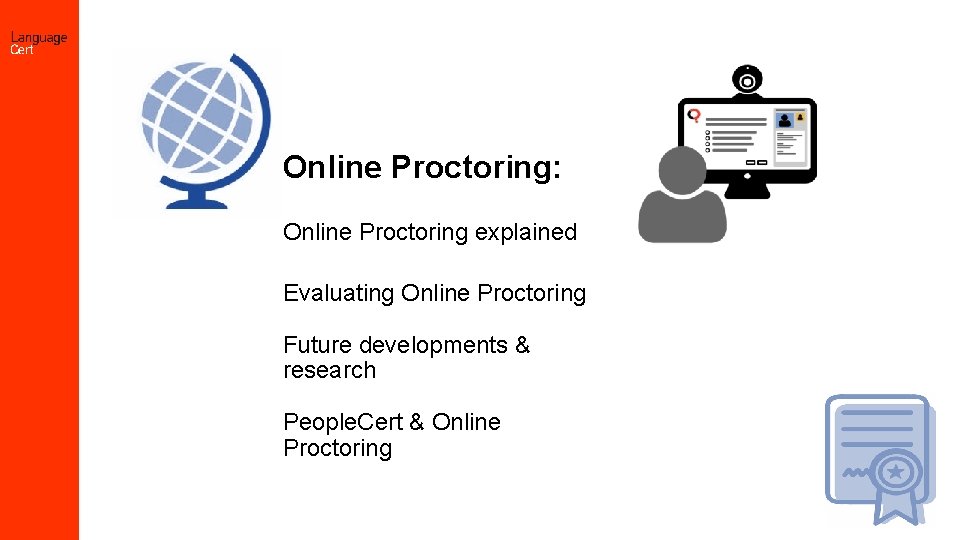 Language Cert

Online Proctoring:

Online Proctoring explained

Evaluating Online Proctoring

Future developments & research

PeopleCert & Online Proctoring